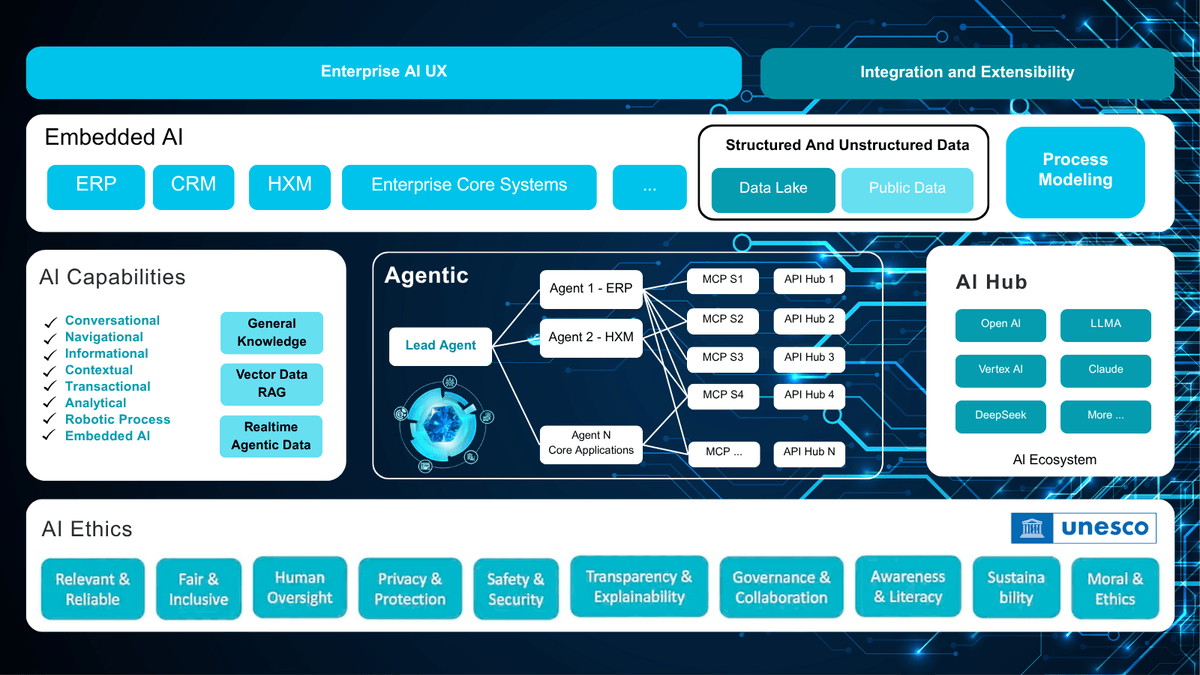 Enterprise AI UX

Integration and Extensibility

Embedded AI

ERP

CRM

HXM

Enterprise Core Systems

...

Structured And Unstructured Data

Data Lake

Public Data

Process Modeling

AI Capabilities

✓ Conversational
✓ Navigational
✓ Informational
✓ Contextual
✓ Transactional
✓ Analytical
✓ Robotic Process
✓ Embedded AI

General Knowledge

Vector Data RAG

Realtime Agentic Data

Agentic

Lead Agent

Agent 1 - ERP

Agent 2 - HXM

Agent N Core Applications

MCP S1

MCP S2

MCP S3

MCP S4

MCP ...

API Hub 1

API Hub 2

API Hub 3

API Hub 4

API Hub N

AI Hub

Open AI

LLMA

Vertex AI

Claude

DeepSeek

More ...

AI Ecosystem

AI Ethics

unesco

Relevant & Reliable

Fair & Inclusive

Human Oversight

Privacy & Protection

Safety & Security

Transparency & Explainability

Governance & Collaboration

Awareness & Literacy

Sustaina bility

Moral & Ethics